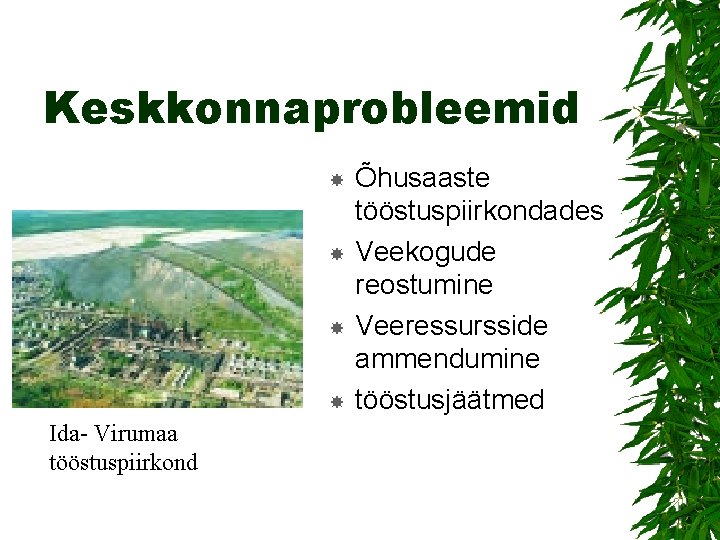 Keskkonnaprobleemid

Õhusaaste tööstuspiirkondades

Veekogude reostumine

Veeressursside ammendumine

tööstusjäätmed

Ida- Virumaa tööstuspiirkond